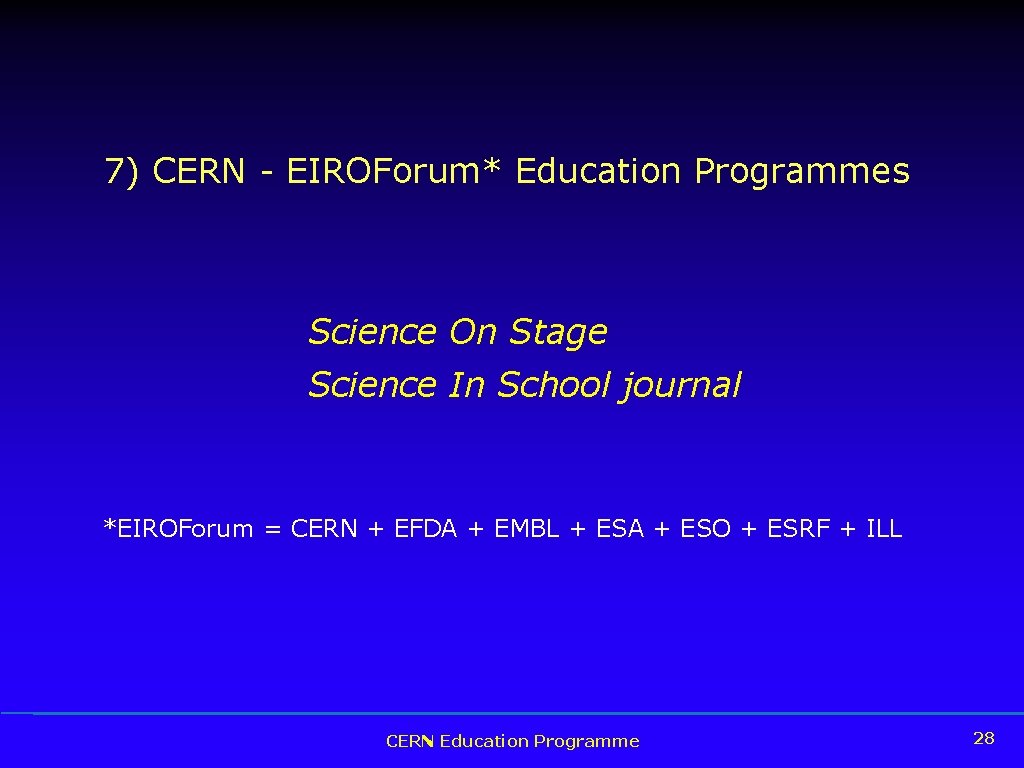 7) CERN - EIROForum* Education Programmes

Science On Stage

Science In School journal

*EIROForum = CERN + EFDA + EMBL + ESA + ESO + ESRF + ILL

CERN Education Programme

28